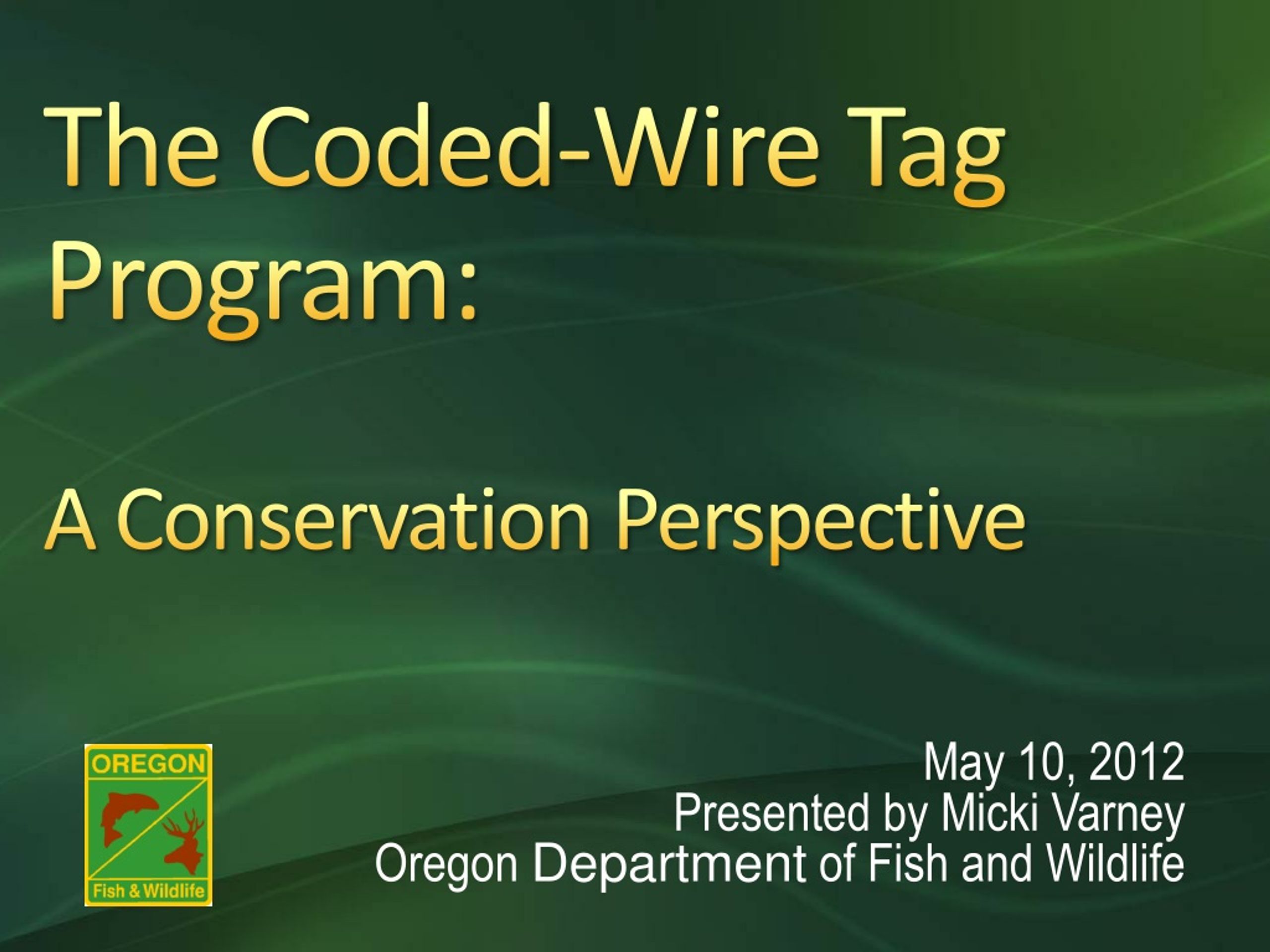 The Coded-Wire Tag Program:

A Conservation Perspective

OREGON
Fish & Wildlife

May 10, 2012
Presented by Micki Varney
Oregon Department of Fish and Wildlife